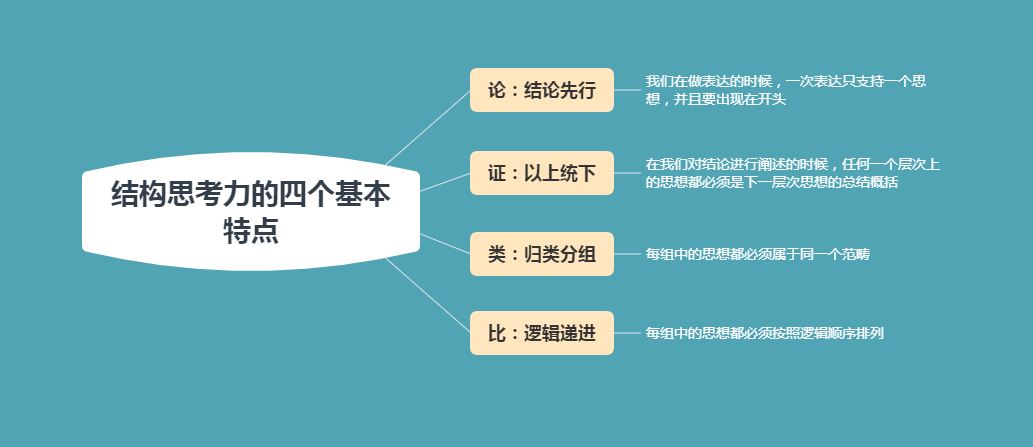 结构思考力的四个基本特点

论：结论先行

我们在做表达的时候，一次表达只支持一个思想，并且要出现在开头

证：以上统下

在我们对结论进行阐述的时候，任何一个层次上的思想都必须是下一层次思想的总结概括

类：归类分组

每组中的思想都必须属于同一个范畴

比：逻辑递进

每组中的思想都必须按照逻辑顺序排列